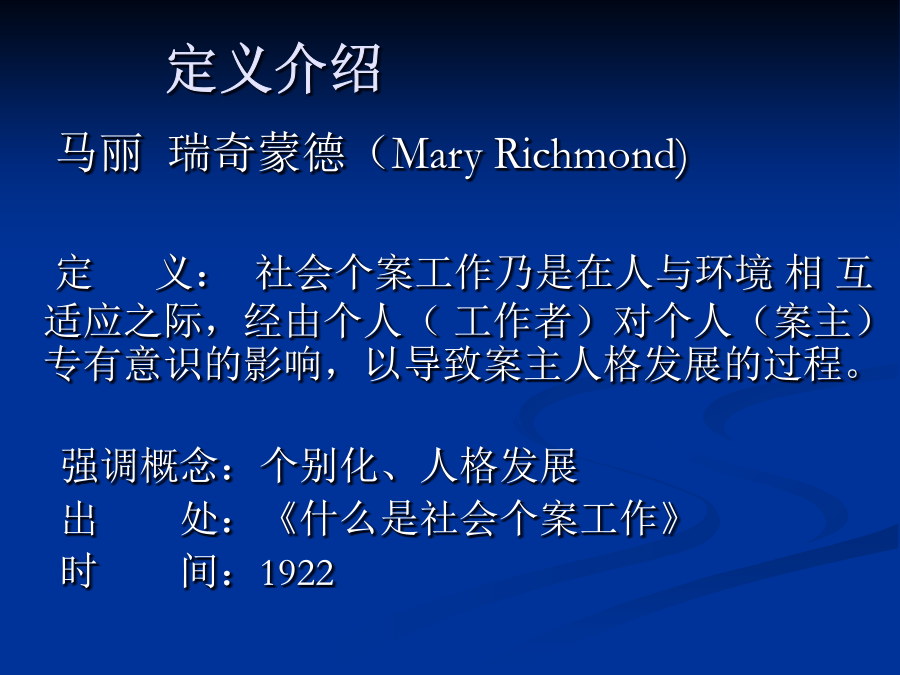 定义介绍

马丽 瑞奇蒙德（Mary Richmond)

定　义：　社会个案工作乃是在人与环境 相 互适应之际，经由个人（ 工作者）对个人（案主）专有意识的影响，以导致案主人格发展的过程。

强调概念：个别化、人格发展
出　　处：《什么是社会个案工作》
时　　间：1922